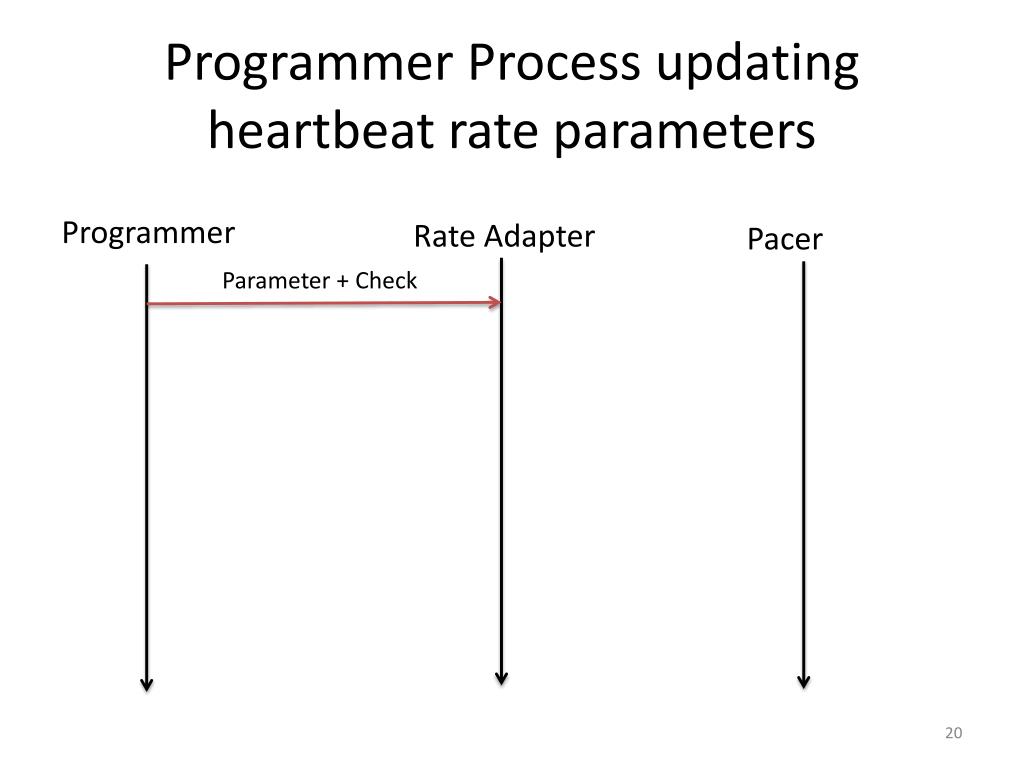 Programmer Process updating heartbeat rate parameters

Programmer

Rate Adapter

Pacer

Parameter + Check

20